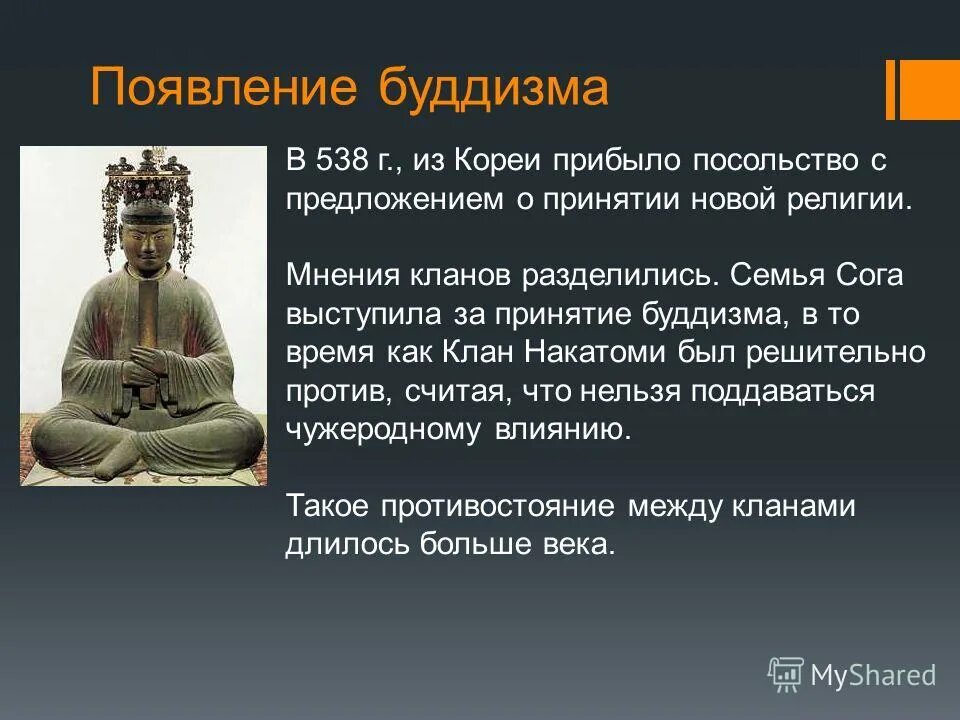 Появление буддизма

В 538 г., из Кореи прибыло посольство с предложением о принятии новой религии.

Мнения кланов разделились. Семья Сога выступила за принятие буддизма, в то время как Клан Накатоми был решительно против, считая, что нельзя поддаваться чужеродному влиянию.

Такое противостояние между кланами длилось больше века.

MyShared